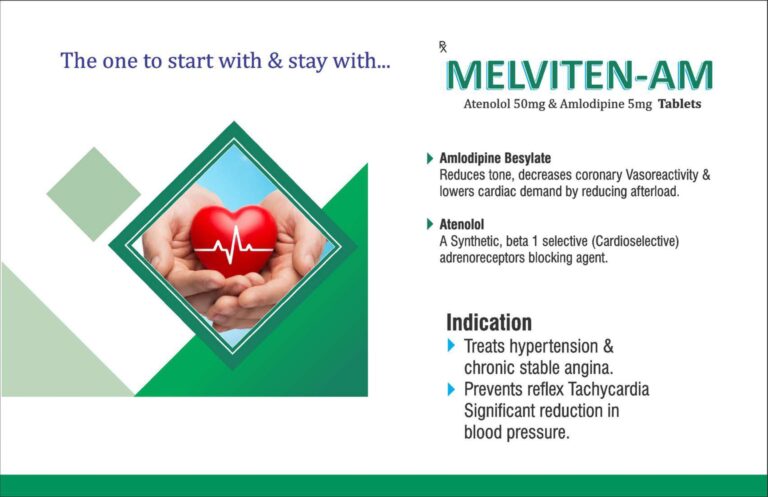 The one to start with & stay with...

℞
MELVITEN-AM
Atenolol 50mg & Amlodipine 5mg Tablets

Amlodipine Besylate
Reduces tone, decreases coronary Vasoreactivity & lowers cardiac demand by reducing afterload.

Atenolol
A Synthetic, beta 1 selective (Cardioselective) adrenoreceptors blocking agent.

Indication
Treats hypertension & chronic stable angina.
Prevents reflex Tachycardia Significant reduction in blood pressure.